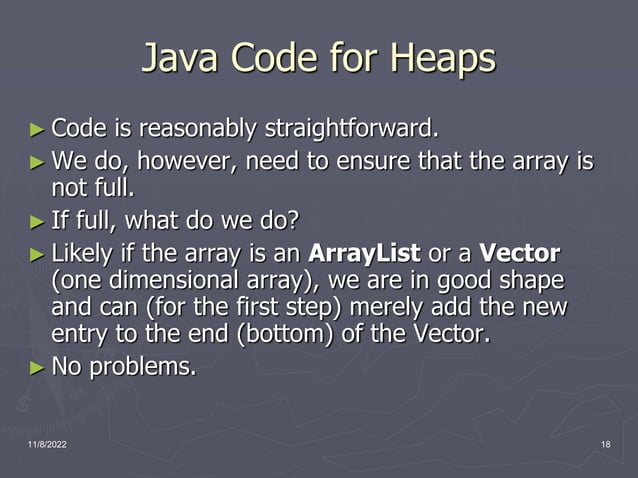 Java Code for Heaps

► Code is reasonably straightforward.

► We do, however, need to ensure that the array is not full.

► If full, what do we do?

► Likely if the array is an **ArrayList** or a **Vector** (one dimensional array), we are in good shape and can (for the first step) merely add the new entry to the end (bottom) of the Vector.

► No problems.

11/8/2022

18